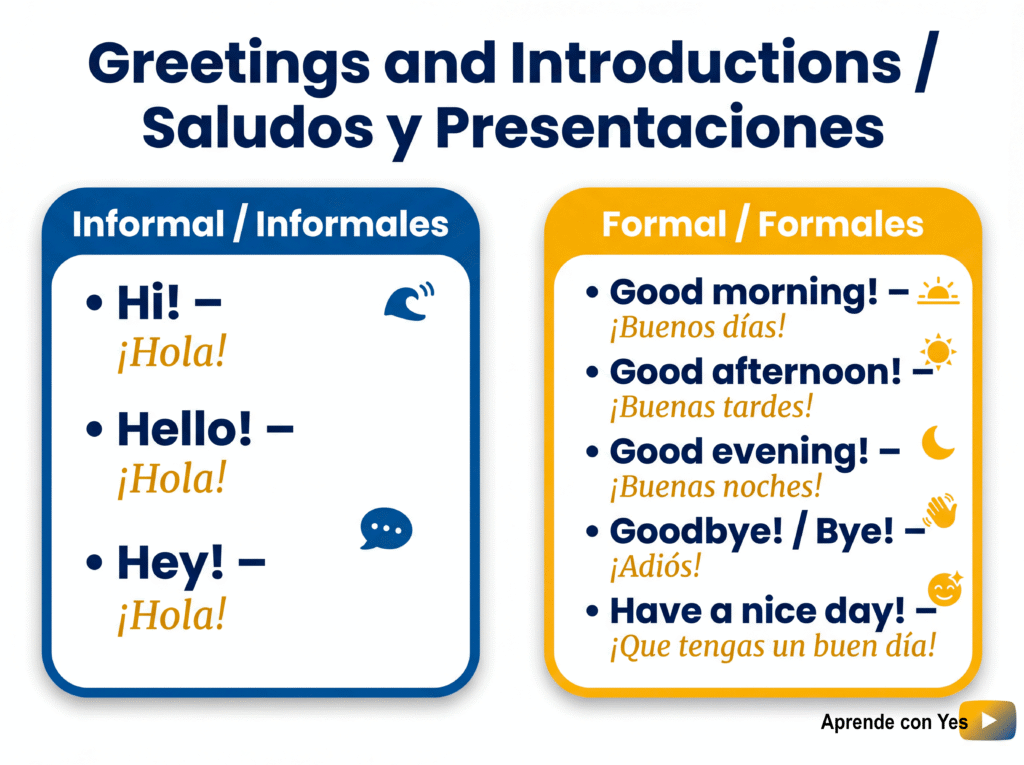 Greetings and Introductions / Saludos y Presentaciones

Informal / Informales

• Hi! – ¡Hola!

• Hello! – ¡Hola!

• Hey! – ¡Hola!

Formal / Formales

• Good morning! – ¡Buenos días!

• Good afternoon! – ¡Buenas tardes!

• Good evening! – ¡Buenas noches!

• Goodbye! / Bye! – ¡Adiós!

• Have a nice day! – ¡Que tengas un buen día!

Aprende con Yes